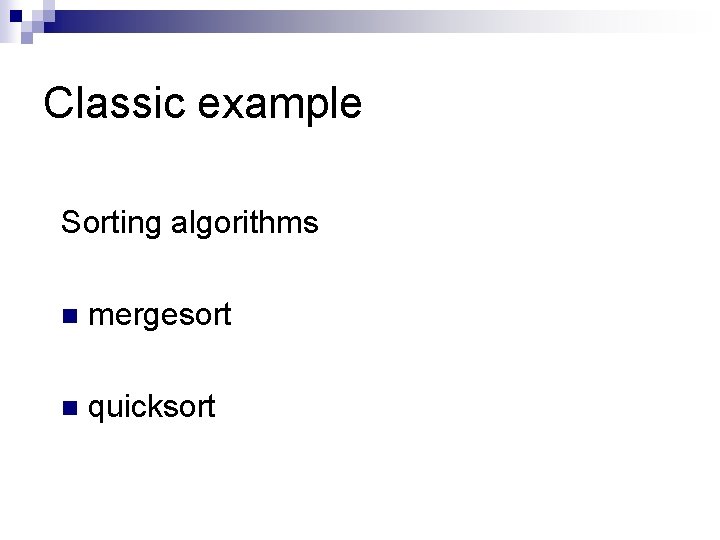 Classic example

Sorting algorithms

- mergesort

- quicksort